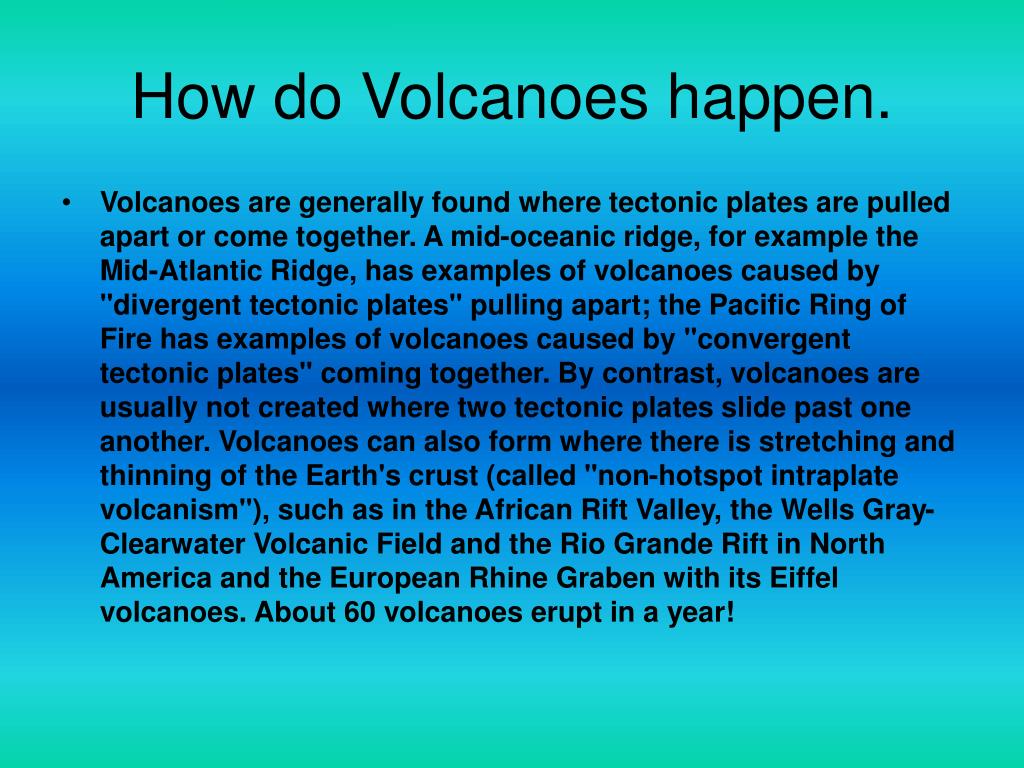 How do Volcanoes happen.

• Volcanoes are generally found where tectonic plates are pulled apart or come together. A mid-oceanic ridge, for example the Mid-Atlantic Ridge, has examples of volcanoes caused by "divergent tectonic plates" pulling apart; the Pacific Ring of Fire has examples of volcanoes caused by "convergent tectonic plates" coming together. By contrast, volcanoes are usually not created where two tectonic plates slide past one another. Volcanoes can also form where there is stretching and thinning of the Earth's crust (called "non-hotspot intraplate volcanism"), such as in the African Rift Valley, the Wells Gray-Clearwater Volcanic Field and the Rio Grande Rift in North America and the European Rhine Graben with its Eiffel volcanoes. About 60 volcanoes erupt in a year!